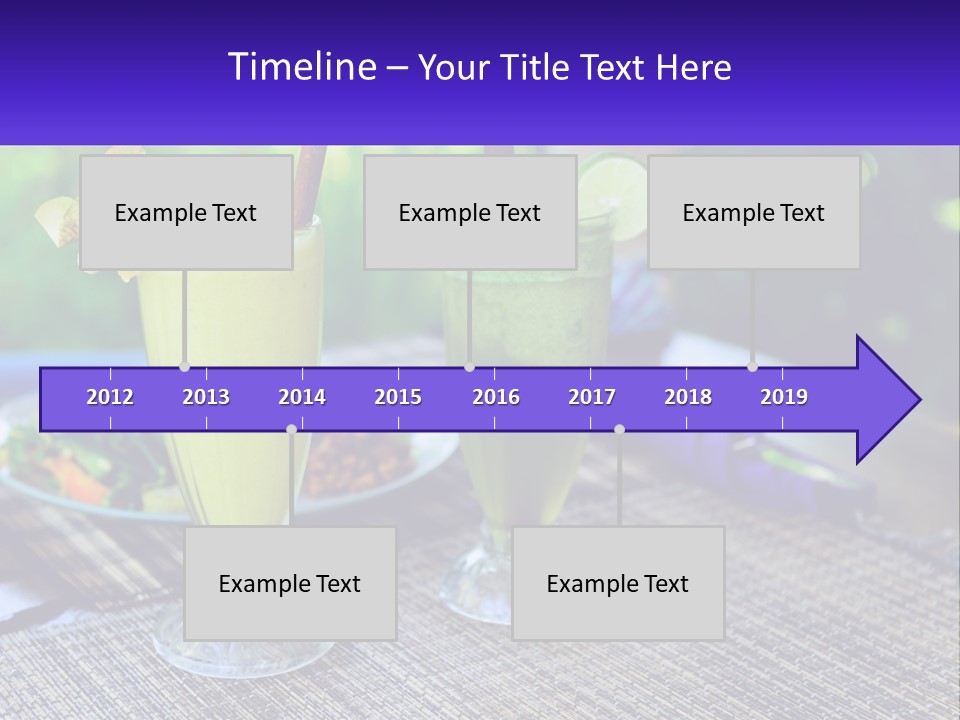 Timeline – Your Title Text Here

Example Text

Example Text

Example Text

2012 2013 2014 2015 2016 2017 2018 2019

Example Text

Example Text